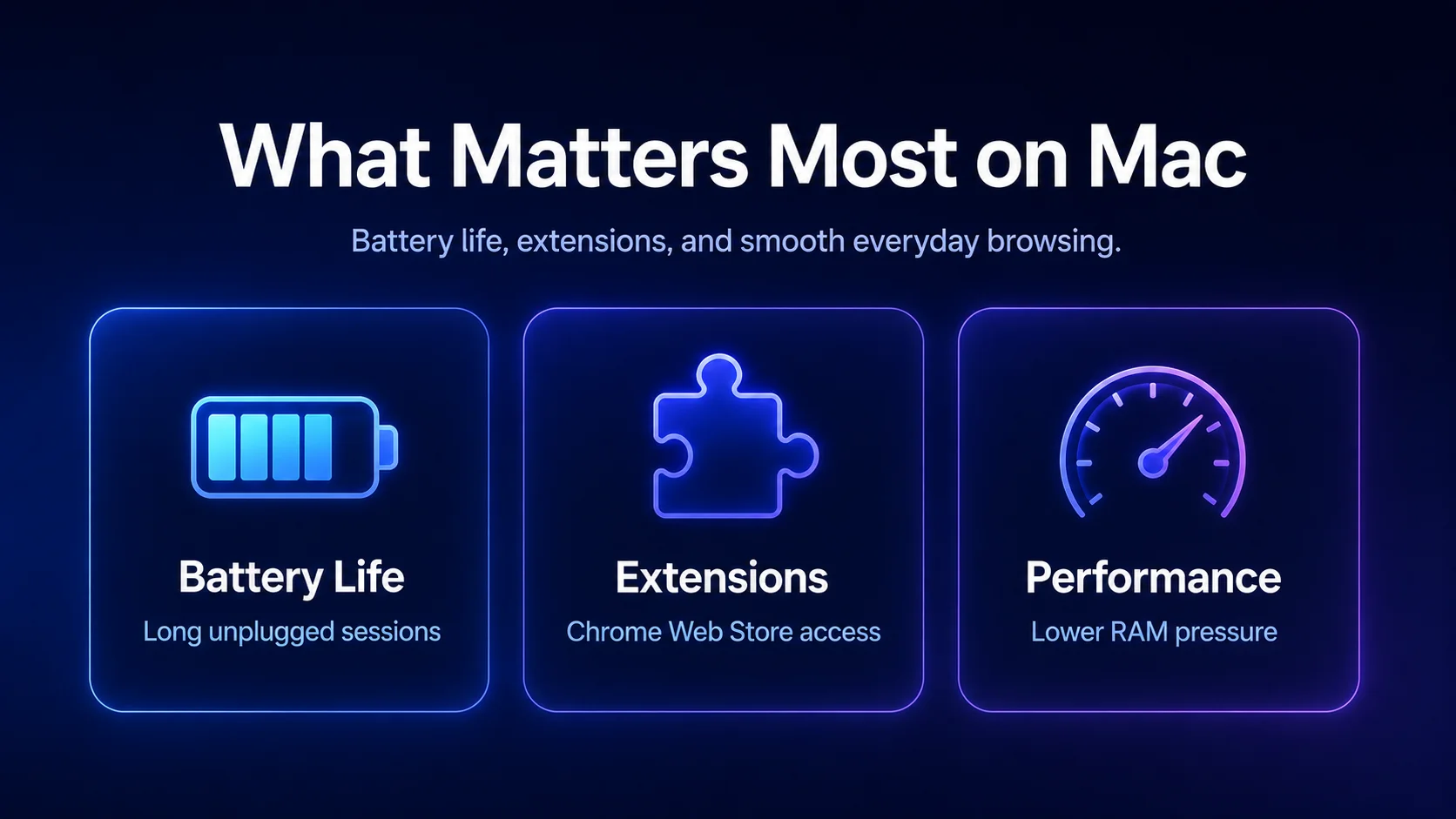 What Matters Most on Mac

Battery life, extensions, and smooth everyday browsing.

Battery Life

Long unplugged sessions

Extensions

Chrome Web Store access

Performance

Lower RAM pressure